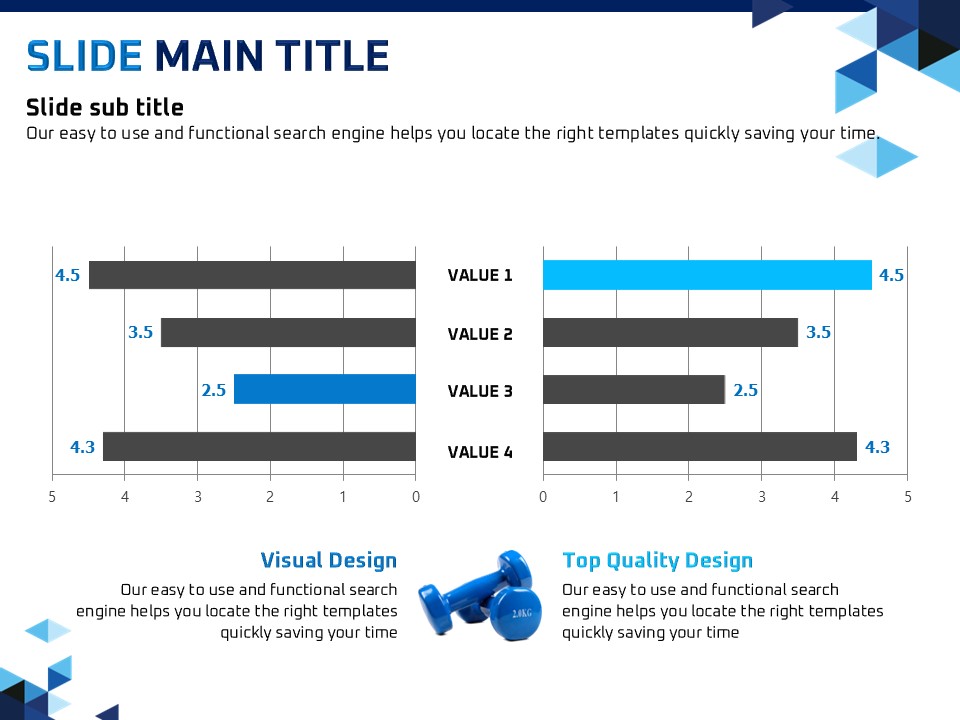 SLIDE MAIN TITLE

Slide sub title

Our easy to use and functional search engine helps you locate the right templates quickly saving your time.

4.5
3.5
2.5
4.3

5 4 3 2 1 0

VALUE 1
VALUE 2
VALUE 3
VALUE 4

4.5
3.5
2.5
4.3

0 1 2 3 4 5

Visual Design

Our easy to use and functional search engine helps you locate the right templates quickly saving your time

2.0KG

Top Quality Design

Our easy to use and functional search engine helps you locate the right templates quickly saving your time